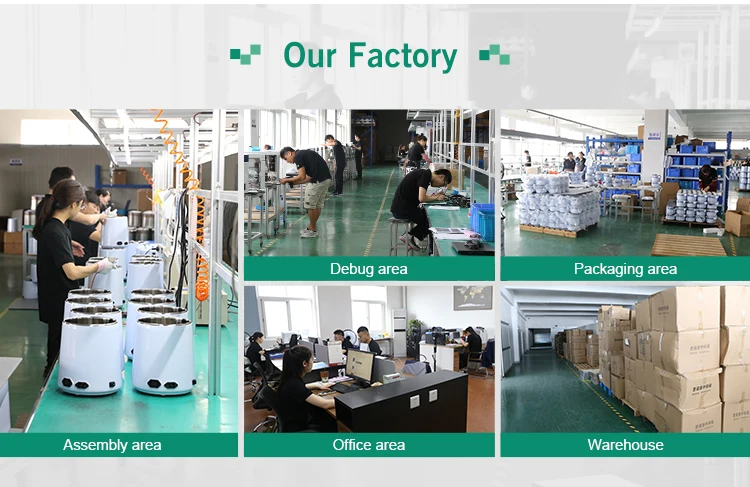 Our Factory

Debug area

Packaging area

Assembly area

Office area

Warehouse